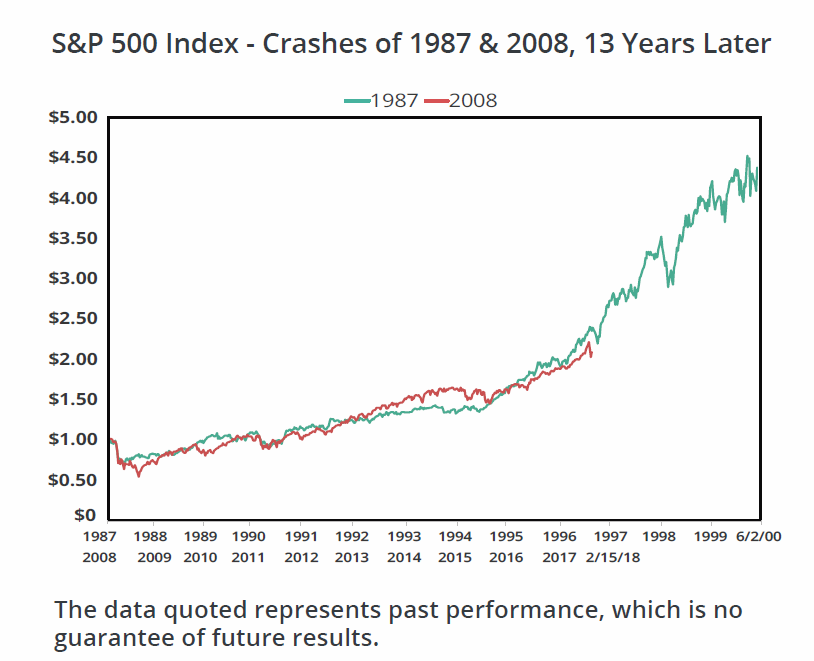 S&P 500 Index - Crashes of 1987 & 2008, 13 Years Later

1987 2008

$5.00
$4.50
$4.00
$3.50
$3.00
$2.50
$2.00
$1.50
$1.00
$0.50
$0

1987 1988 1989 1990 1991 1992 1993 1994 1995 1996 1997 1998 1999 6/2/00
2008 2009 2010 2011 2012 2013 2014 2015 2016 2017 2/15/18

The data quoted represents past performance, which is no guarantee of future results.